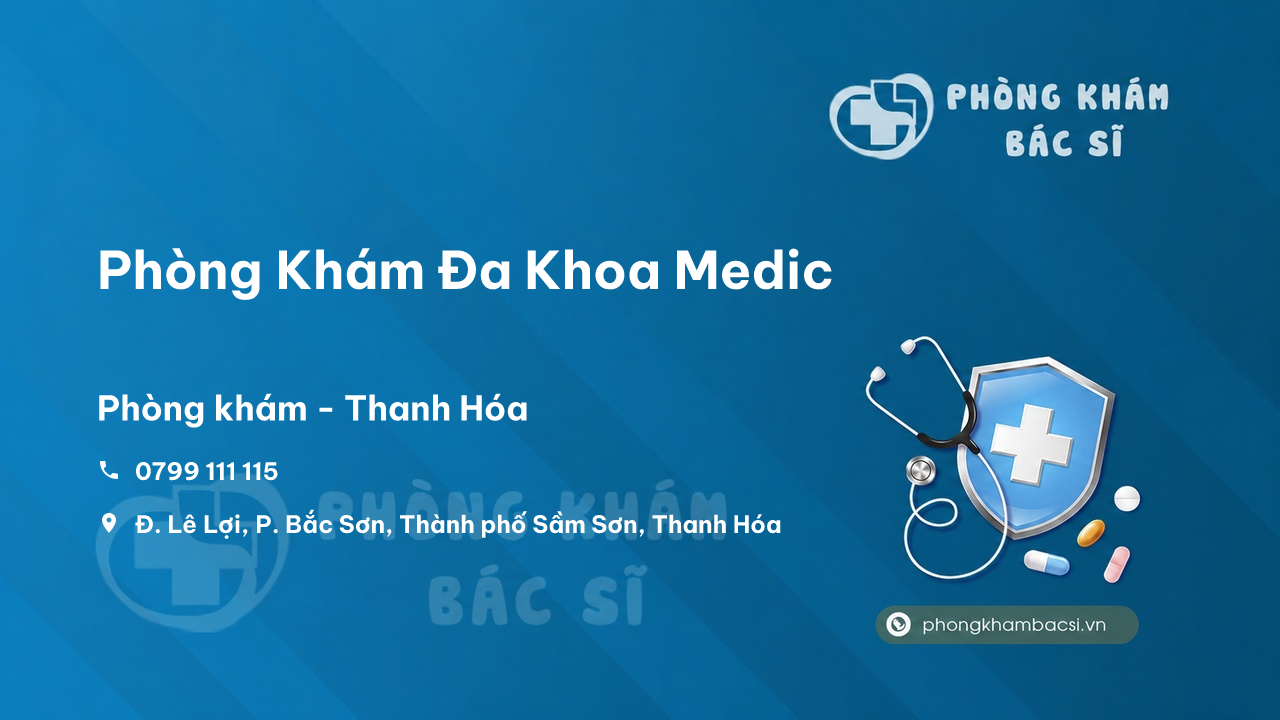 PHÒNG KHÁM BÁC SĨ

Phòng Khám Đa Khoa Medic

Phòng khám - Thanh Hóa

0799 111 115

Đ. Lê Lợi, P. Bắc Sơn, Thành phố Sầm Sơn, Thanh Hóa

PHÒNG KHÁM BÁC SĨ

phongkhambacsi.vn